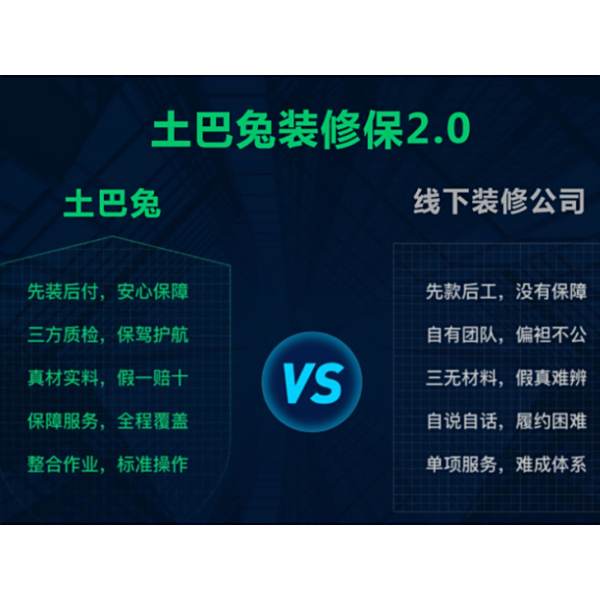 土巴兔装修保2.0

土巴兔

先装后付，安心保障

三方质检，保驾护航

真材实料，假一赔十

保障服务，全程覆盖

整合作业，标准操作

VS

线下装修公司

先款后工，没有保障

自有团队，偏袒不公

三无材料，假真难辨

自说自话，履约困难

单项服务，难成体系